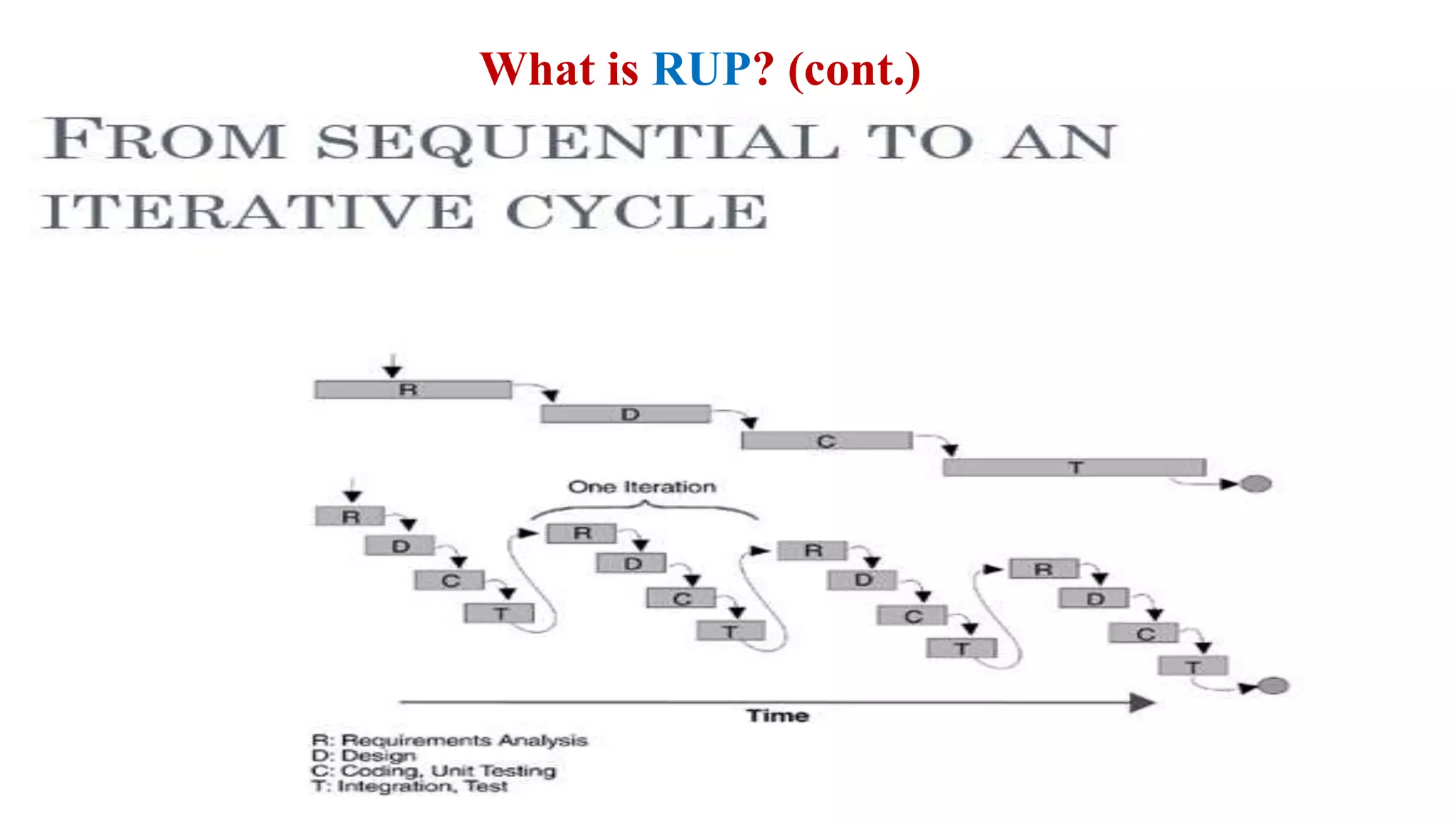 What is RUP? (cont.)

FROM SEQUENTIAL TO AN ITERATIVE CYCLE

R
D
C
T

One Iteration

R
D
C
T

R
D
C
T

R
D
C
T

R
D
C
T

Time

R: Requirements Analysis
D: Design
C: Coding, Unit Testing
T: Integration, Test